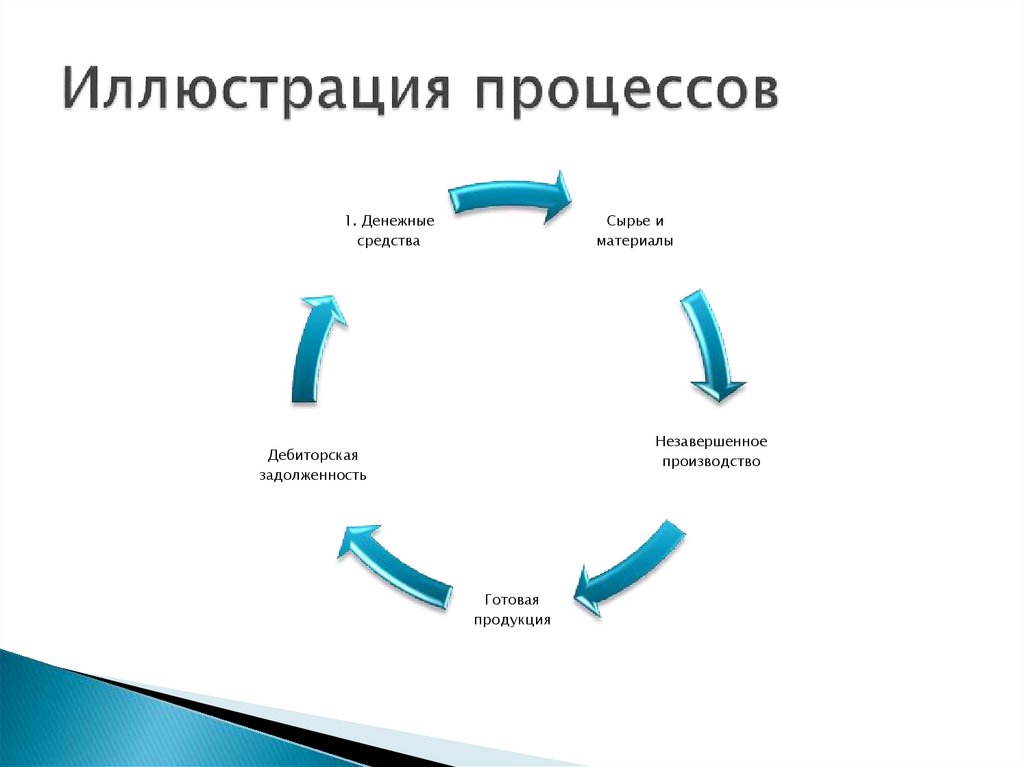 Иллюстрация процессов

1. Денежные средства

Сырье и материалы

Незавершенное производство

Готовая продукция

Дебиторская задолженность